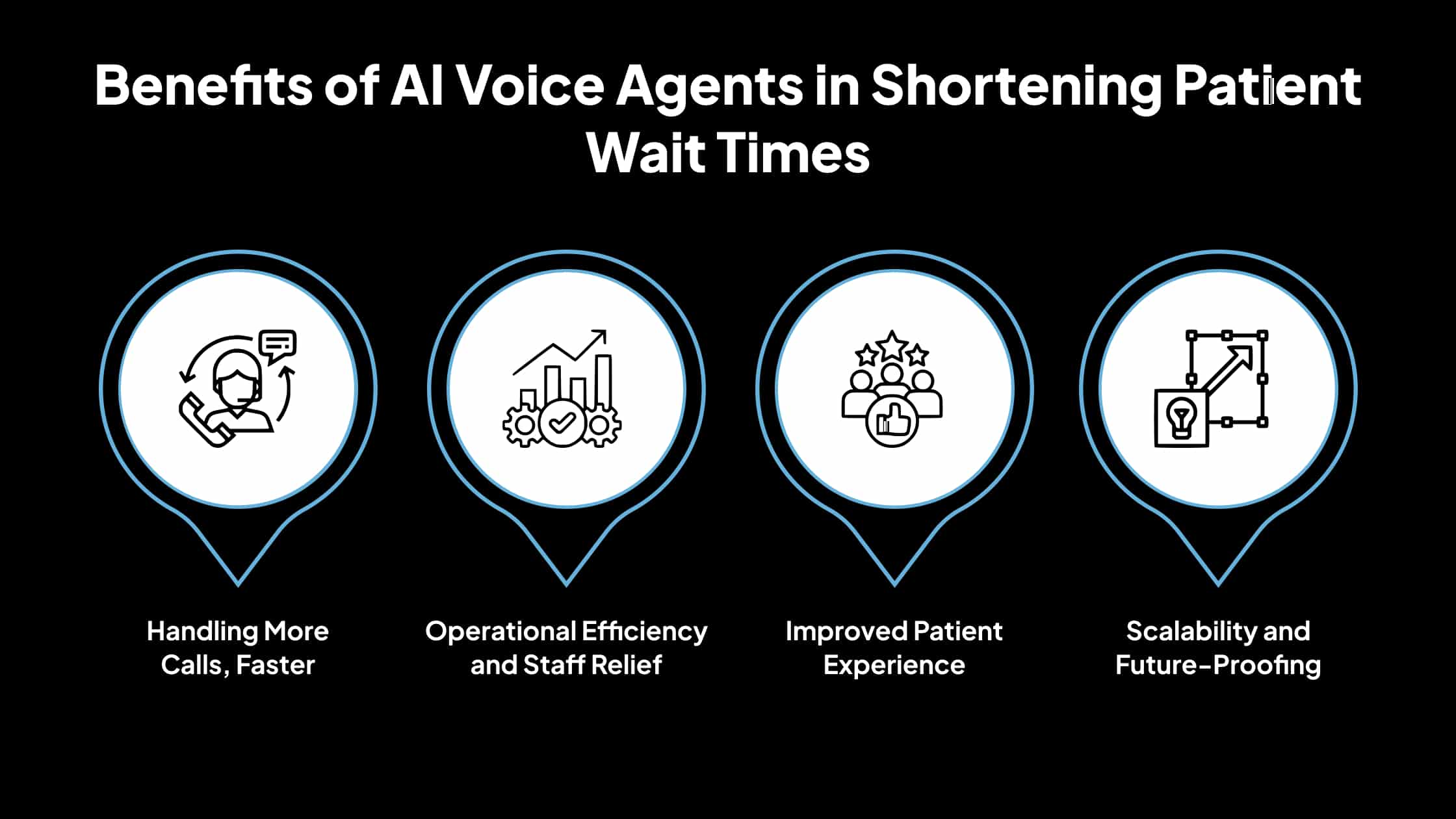 Benefits of AI Voice Agents in Shortening Patient Wait Times

Handling More Calls, Faster

Operational Efficiency and Staff Relief

Improved Patient Experience

Scalability and Future-Proofing